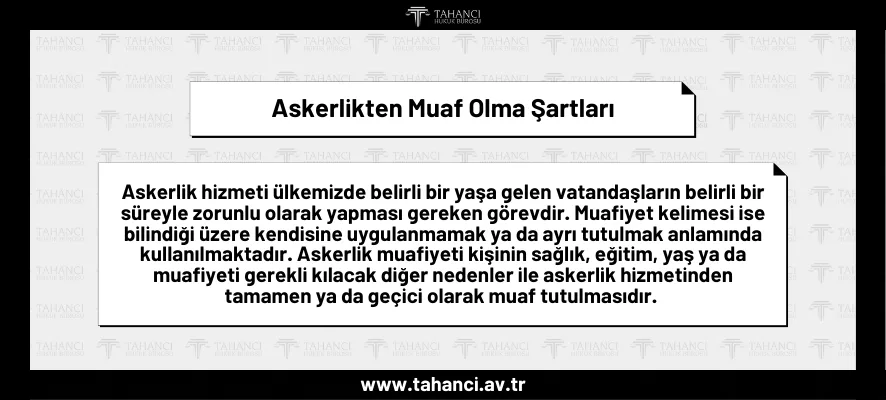 TAHANCI
HUKUK BÜROSU

Askerlikten Muaf Olma Şartları

Askerlik hizmeti ülkemizde belirli bir yaşa gelen vatandaşların belirli bir süreyle zorunlu olarak yapması gereken görevdir. Muafiyet kelimesi ise bilindiği üzere kendisine uygulanmamak ya da ayrı tutulmak anlamında kullanılmaktadır. Askerlik muafiyeti kişinin sağlık, eğitim, yaş ya da muafiyeti gerekli kılacak diğer nedenler ile askerlik hizmetinden tamamen ya da geçici olarak muaf tutulmasıdır.

www.tahanci.av.tr